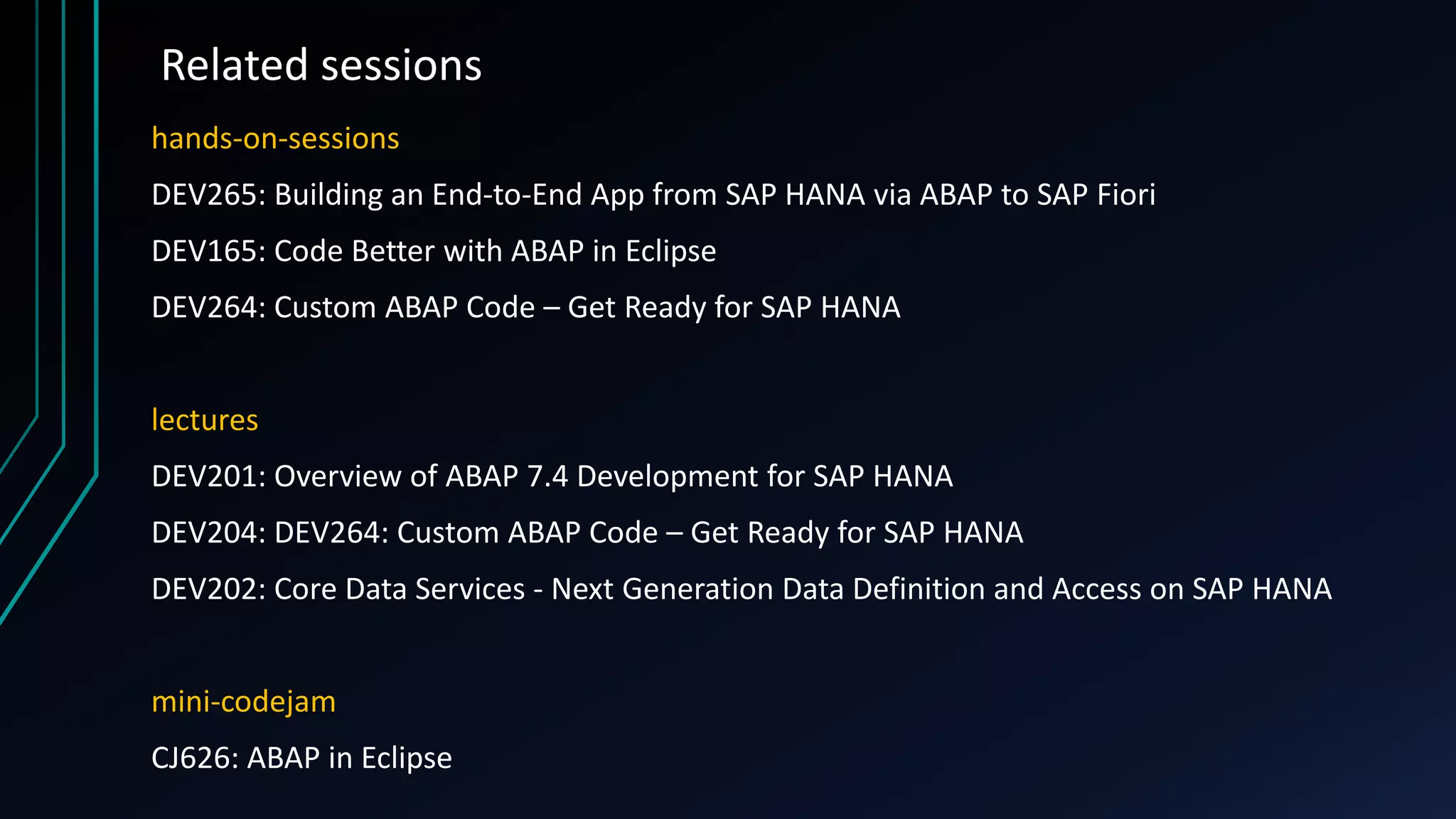 Related sessions

hands-on-sessions

DEV265: Building an End-to-End App from SAP HANA via ABAP to SAP Fiori

DEV165: Code Better with ABAP in Eclipse

DEV264: Custom ABAP Code – Get Ready for SAP HANA

lectures

DEV201: Overview of ABAP 7.4 Development for SAP HANA

DEV204: DEV264: Custom ABAP Code – Get Ready for SAP HANA

DEV202: Core Data Services - Next Generation Data Definition and Access on SAP HANA

mini-codejam

CJ626: ABAP in Eclipse